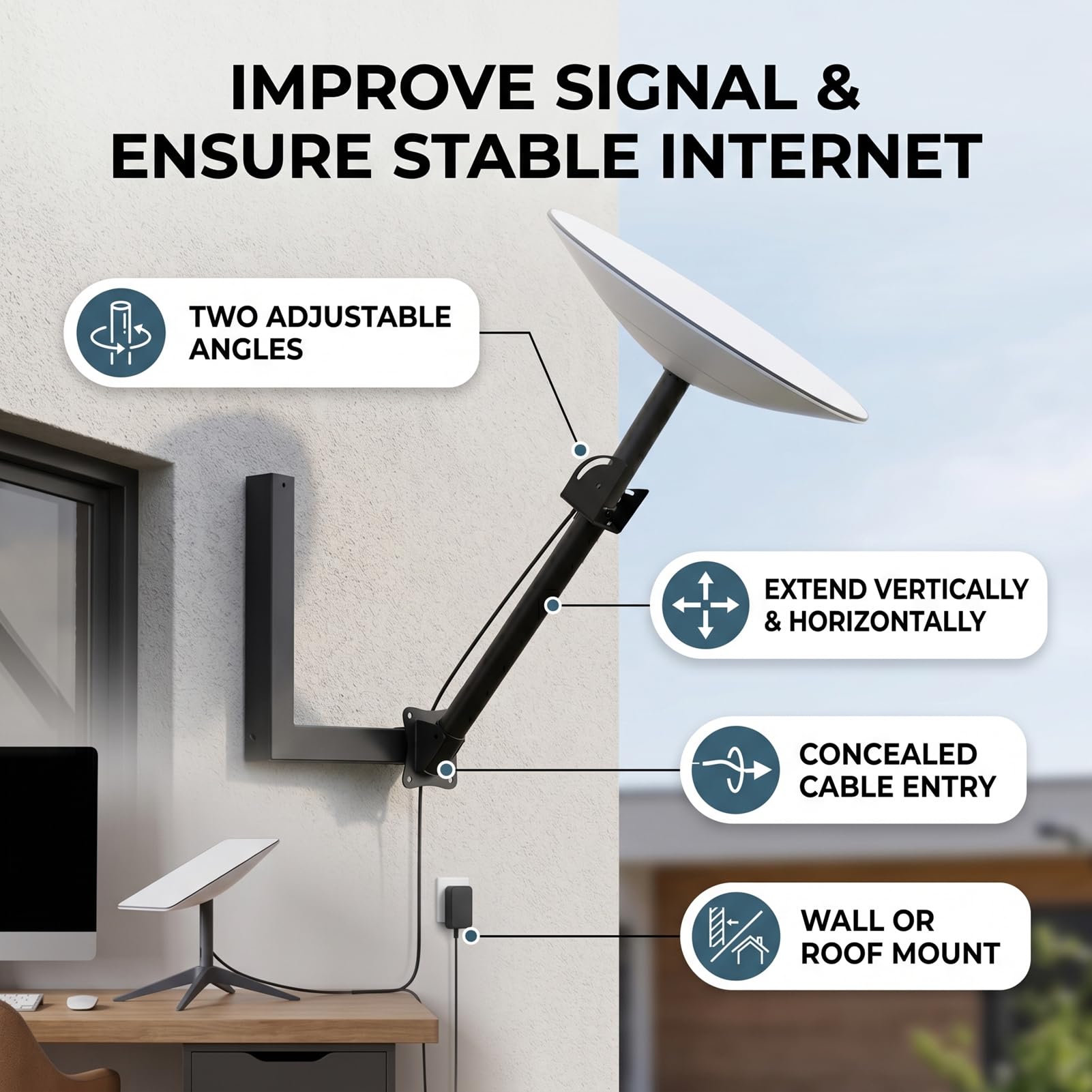 IMPROVE SIGNAL & ENSURE STABLE INTERNET

TWO ADJUSTABLE ANGLES

EXTEND VERTICALLY & HORIZONTALLY

CONCEALED CABLE ENTRY

WALL OR ROOF MOUNT